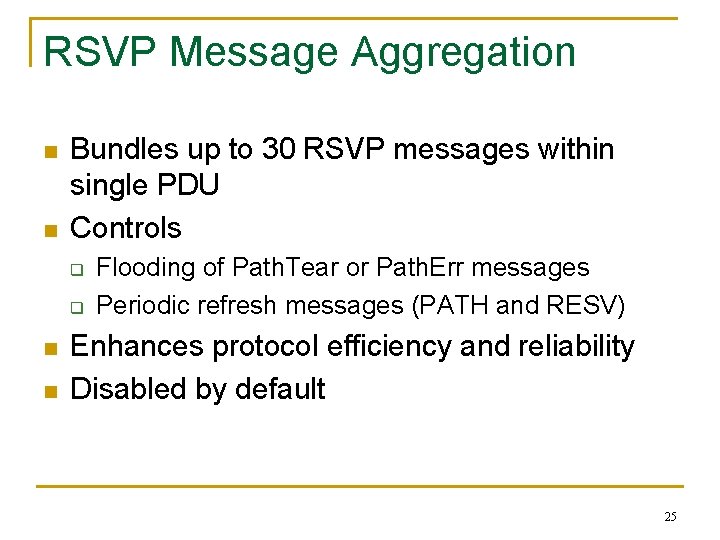 RSVP Message Aggregation

- Bundles up to 30 RSVP messages within single PDU
- Controls
  - Flooding of PathTear or PathErr messages
  - Periodic refresh messages (PATH and RESV)
- Enhances protocol efficiency and reliability
- Disabled by default

25